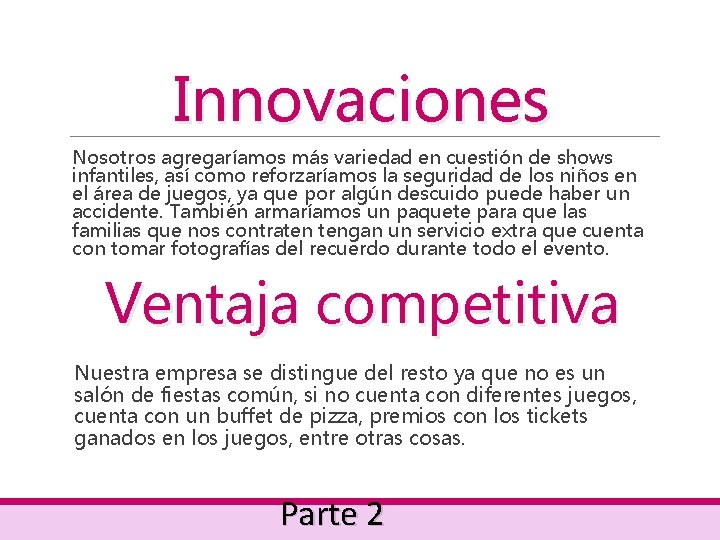 Innovaciones

Nosotros agregaríamos más variedad en cuestión de shows infantiles, así como reforzaríamos la seguridad de los niños en el área de juegos, ya que por algún descuido puede haber un accidente. También armaríamos un paquete para que las familias que nos contraten tengan un servicio extra que cuenta con tomar fotografías del recuerdo durante todo el evento.

Ventaja competitiva

Nuestra empresa se distingue del resto ya que no es un salón de fiestas común, si no cuenta con diferentes juegos, cuenta con un buffet de pizza, premios con los tickets ganados en los juegos, entre otras cosas.

Parte 2